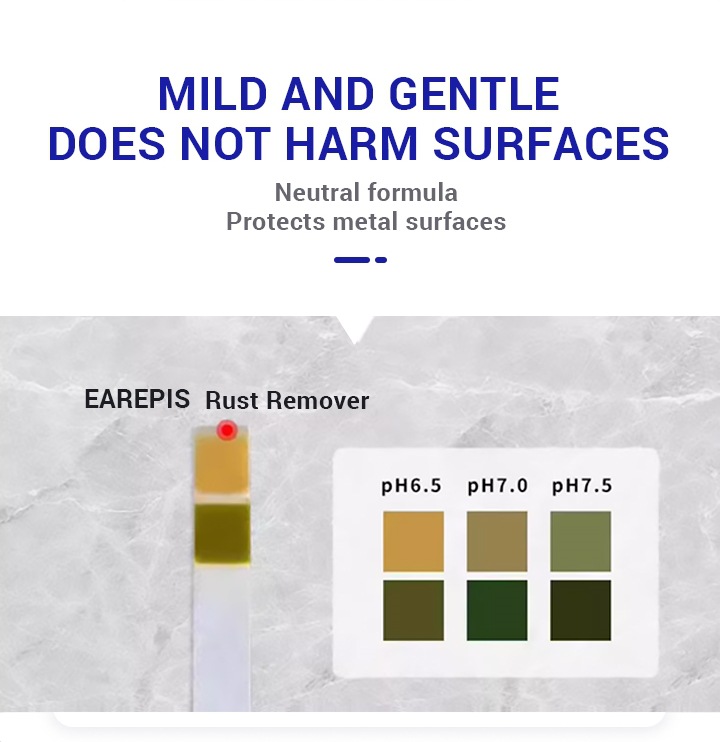 MILD AND GENTLE
DOES NOT HARM SURFACES

Neutral formula
Protects metal surfaces

EAREPIS Rust Remover

pH6.5 pH7.0 pH7.5